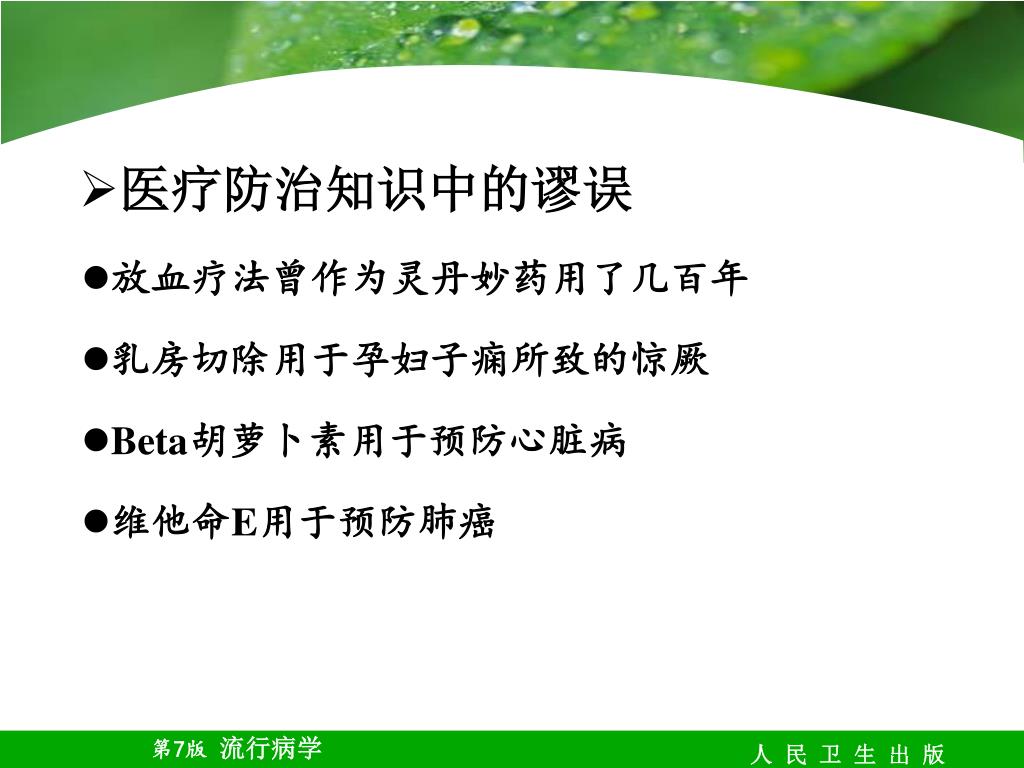 ➢医疗防治知识中的谬误

●放血疗法曾作为灵丹妙药用了几百年

●乳房切除用于孕妇子痫所致的惊厥

●Beta胡萝卜素用于预防心脏病

●维他命E用于预防肺癌

第7版 流行病学

人 民 卫 生 出 版